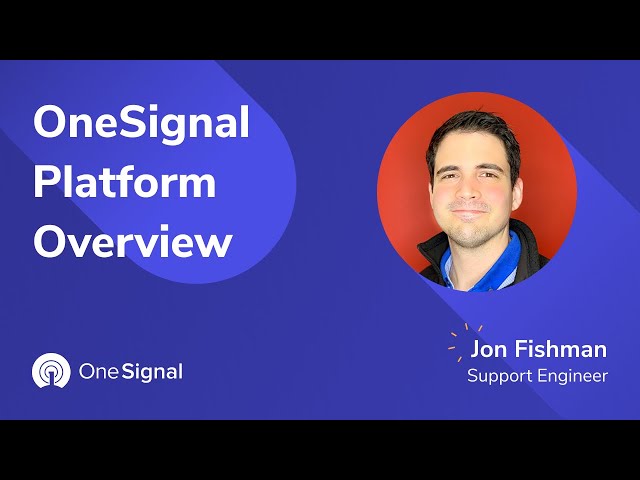 OneSignal Platform Overview

OneSignal

Jon Fishman
Support Engineer